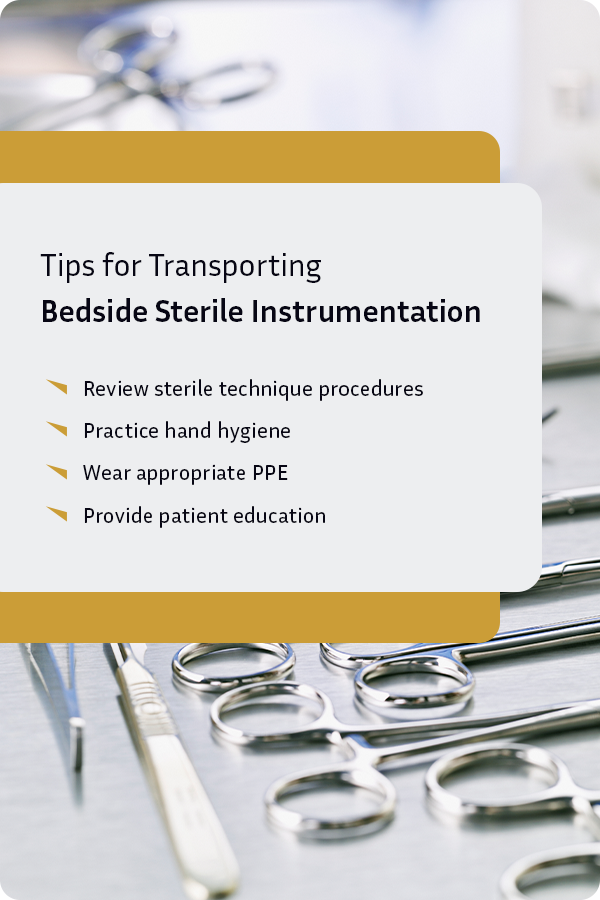 Tips for Transporting
Bedside Sterile Instrumentation

Review sterile technique procedures

Practice hand hygiene

Wear appropriate PPE

Provide patient education